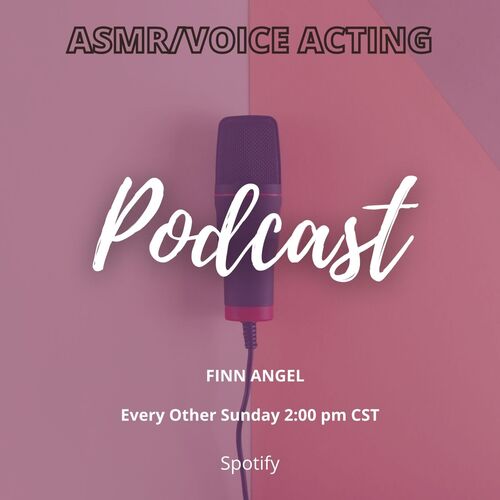 ASMR/VOICE ACTING

Podcast

FINN ANGEL

Every Other Sunday 2:00 pm CST

Spotify